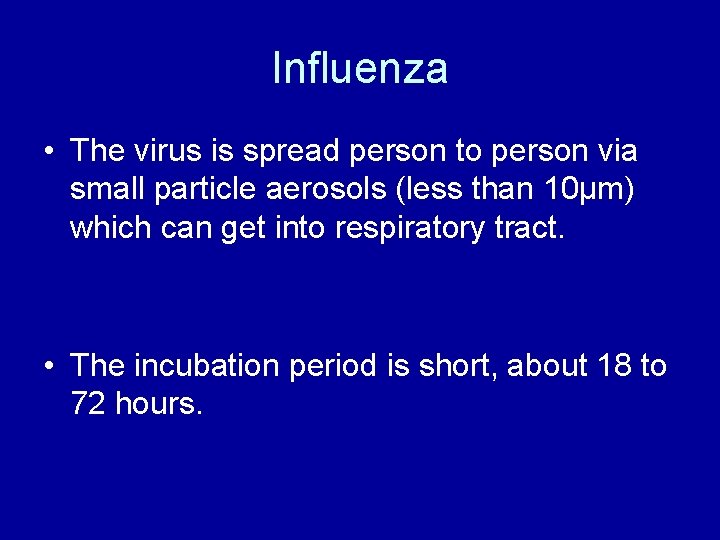 Influenza

• The virus is spread person to person via small particle aerosols (less than 10μm) which can get into respiratory tract.

• The incubation period is short, about 18 to 72 hours.